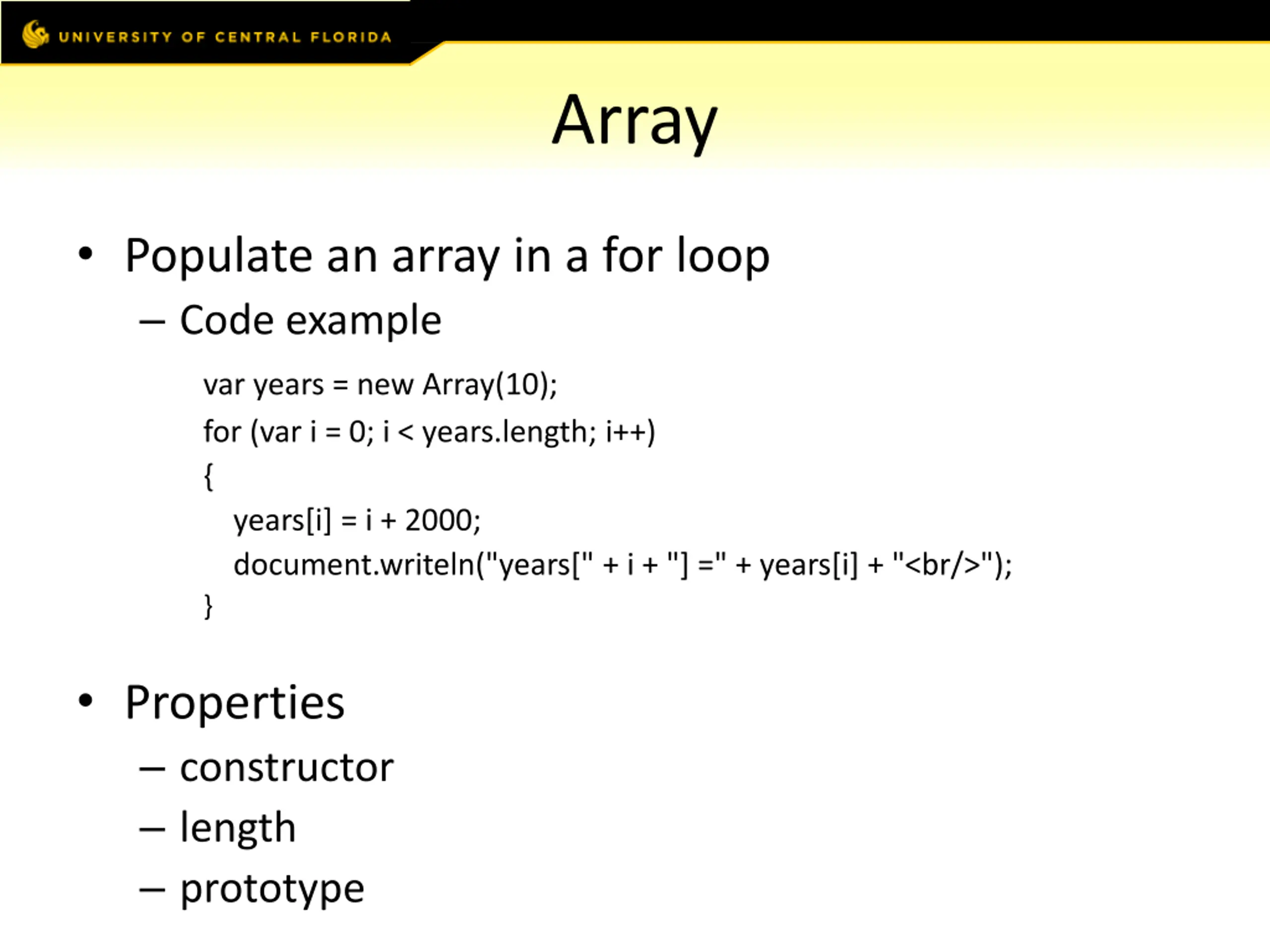 UNIVERSITY OF CENTRAL FLORIDA

Array

• Populate an array in a for loop
– Code example

var years = new Array(10);
for (var i = 0; i < years.length; i++)
{
years[i] = i + 2000;
document.writeln("years[" + i + "] =" + years[i] + "<br/>");
}

• Properties
– constructor
– length
– prototype